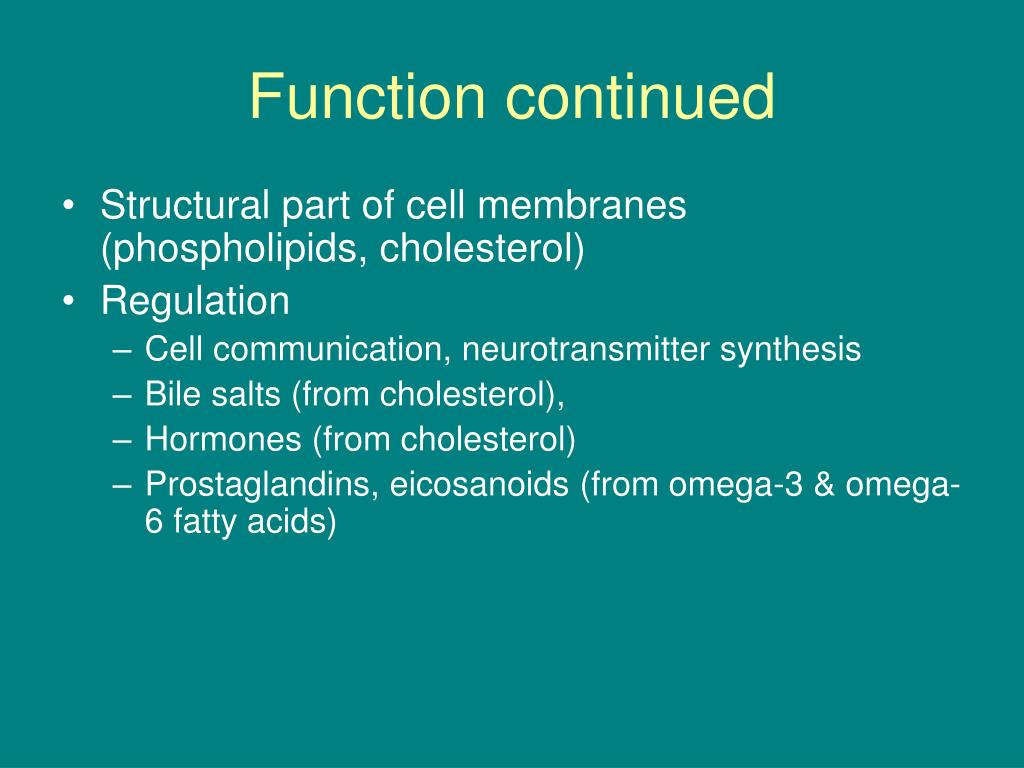 Function continued

• Structural part of cell membranes (phospholipids, cholesterol)
• Regulation
– Cell communication, neurotransmitter synthesis
– Bile salts (from cholesterol),
– Hormones (from cholesterol)
– Prostaglandins, eicosanoids (from omega-3 & omega-6 fatty acids)